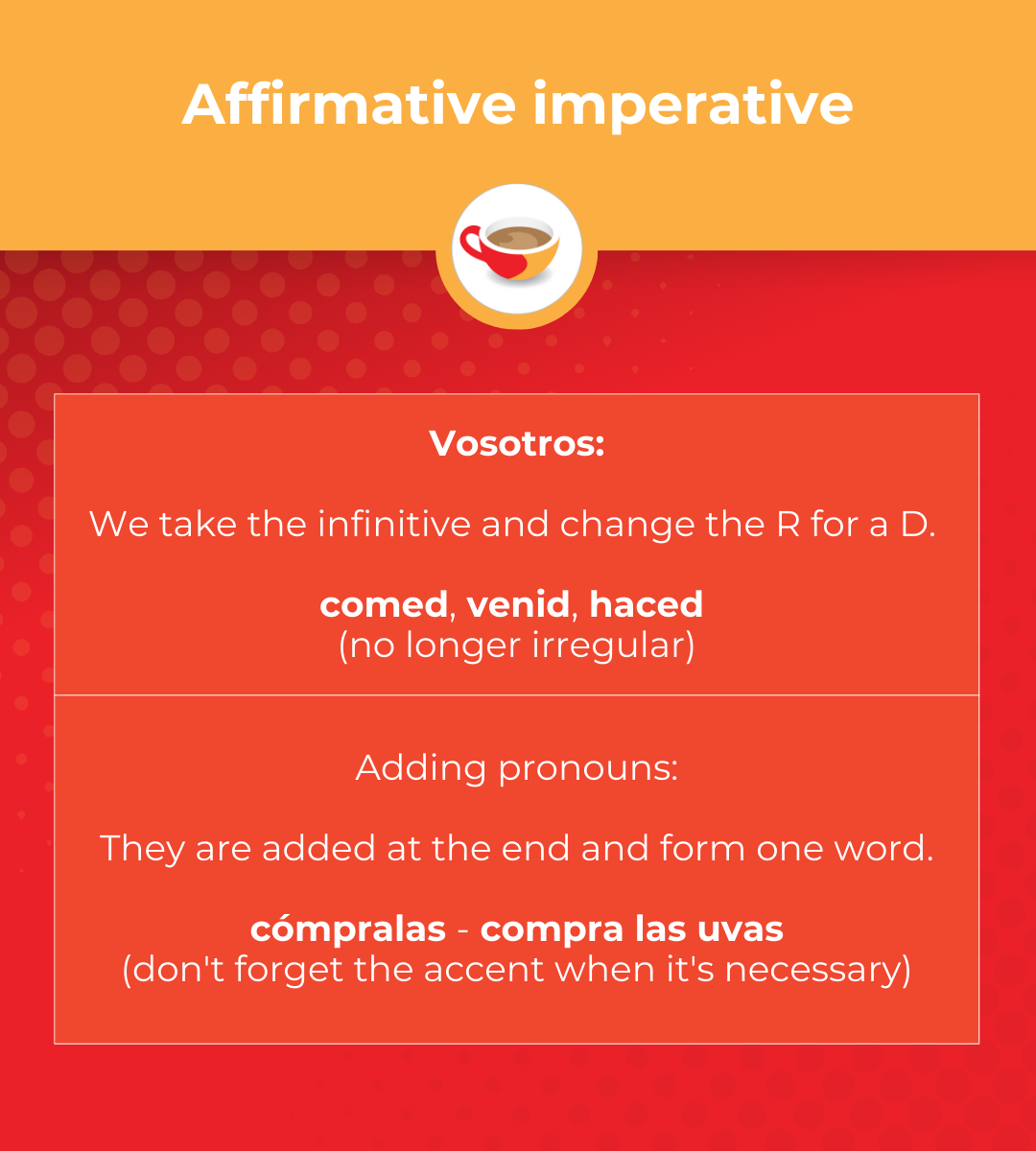 Affirmative imperative

Vosotros:

We take the infinitive and change the R for a D.

comed, venid, haced
(no longer irregular)

Adding pronouns:

They are added at the end and form one word.

cómpralas - compra las uvas
(don't forget the accent when it's necessary)